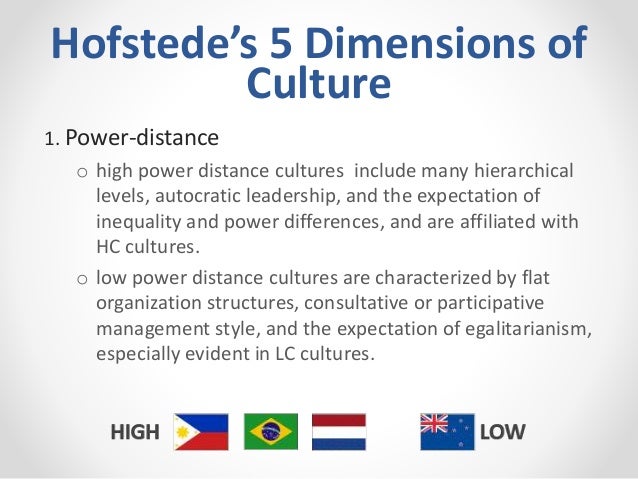 Hofstede's 5 Dimensions of Culture

1. Power-distance

o high power distance cultures  include many hierarchical levels, autocratic leadership, and the expectation of inequality and power differences, and are affiliated with HC cultures.

o low power distance cultures are characterized by flat organization structures, consultative or participative management style, and the expectation of egalitarianism, especially evident in LC cultures.

HIGH LOW